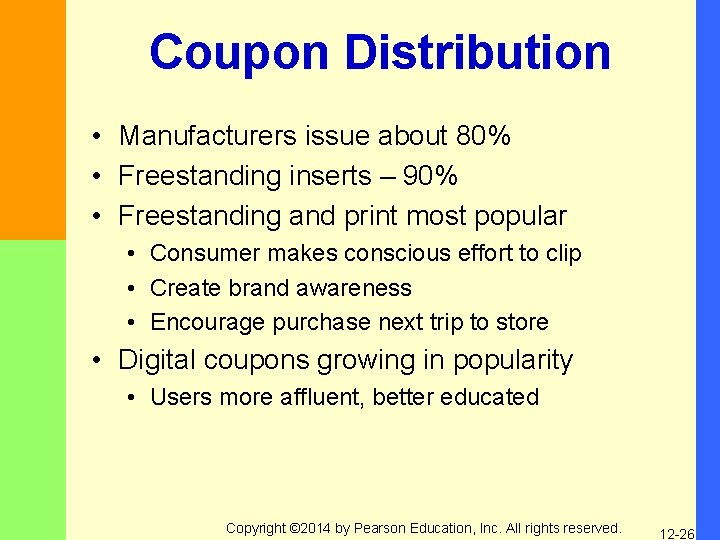 Coupon Distribution

• Manufacturers issue about 80%
• Freestanding inserts – 90%
• Freestanding and print most popular
  • Consumer makes conscious effort to clip
  • Create brand awareness
  • Encourage purchase next trip to store
• Digital coupons growing in popularity
  • Users more affluent, better educated

Copyright ©2014 by Pearson Education, Inc. All rights reserved.

12-26